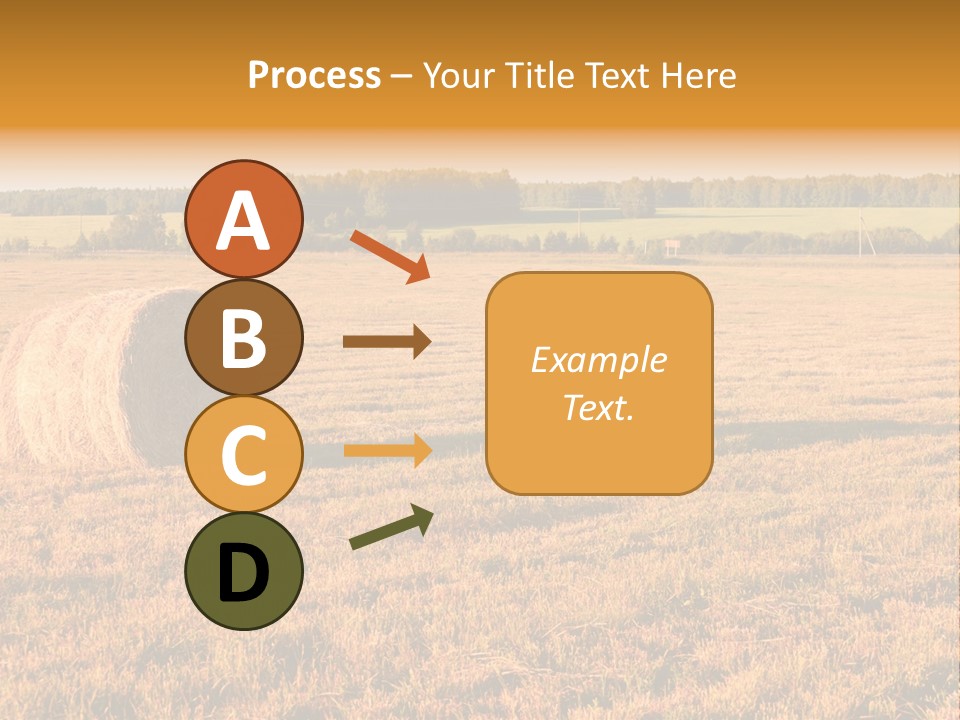 Process – Your Title Text Here

A

B

C

D

Example Text.